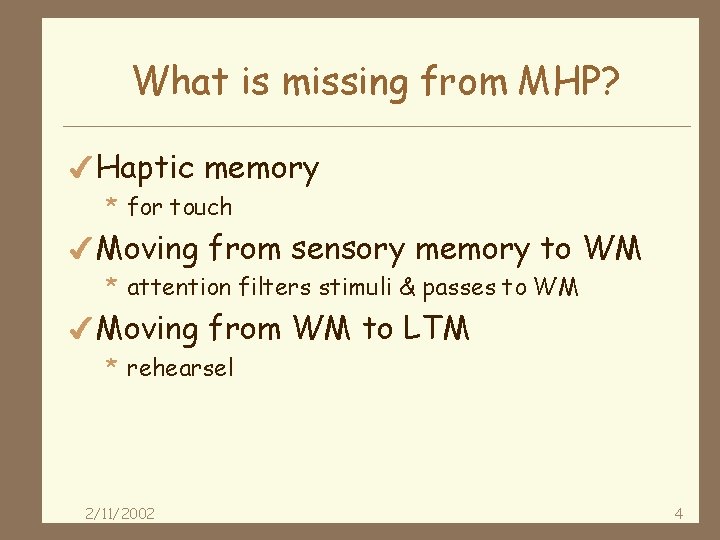 What is missing from MHP?

✓ Haptic memory

* for touch

✓ Moving from sensory memory to WM

* attention filters stimuli & passes to WM

✓ Moving from WM to LTM

* rehearsel

2/11/2002

4